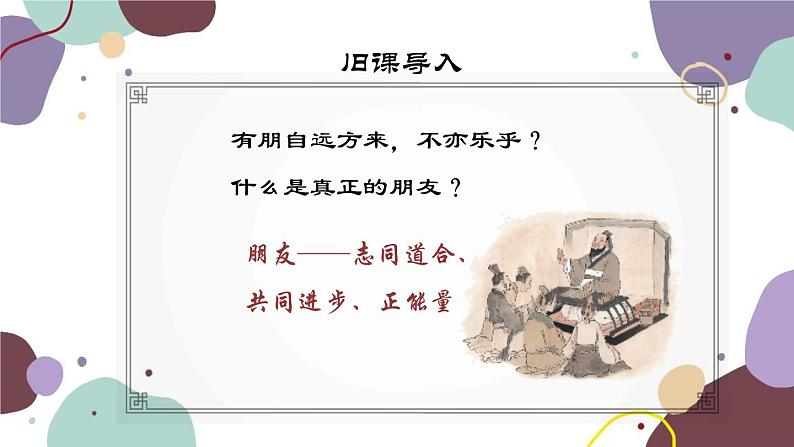 旧课导入

有朋自远方来，不亦乐乎？

什么是真正的朋友？

朋友——志同道合、共同进步、正能量